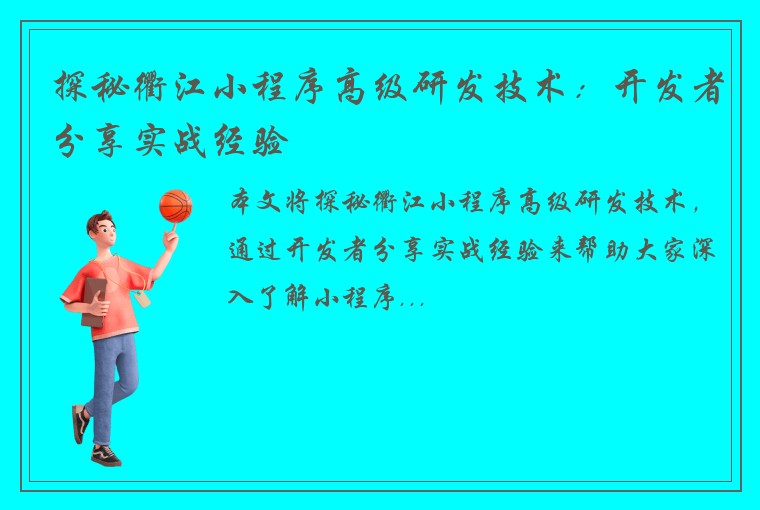 探秘衢江小程序高级研发技术：开发者分享实战经验

本文将探秘衢江小程序高级研发技术，通过开发者分享实战经验来帮助大家深入了解小程序...